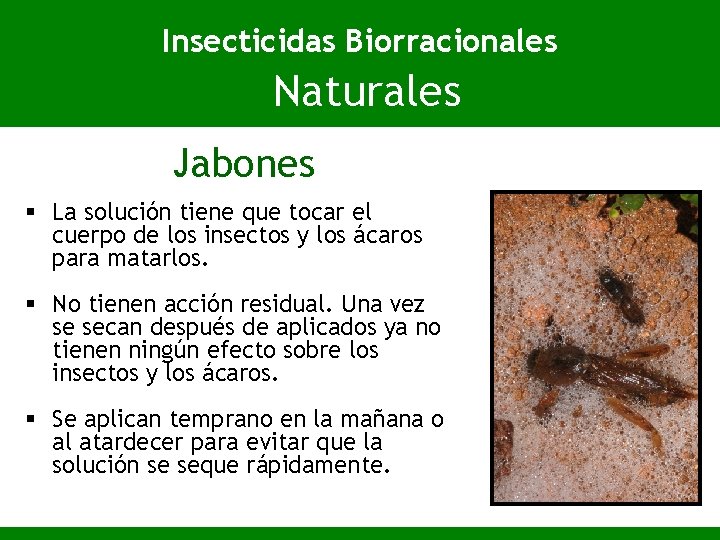 Insecticidas Biorracionales
Naturales

Jabones

▪ La solución tiene que tocar el cuerpo de los insectos y los ácaros para matarlos.

▪ No tienen acción residual. Una vez se secan después de aplicados ya no tienen ningún efecto sobre los insectos y los ácaros.

▪ Se aplican temprano en la mañana o al atardecer para evitar que la solución se seque rápidamente.